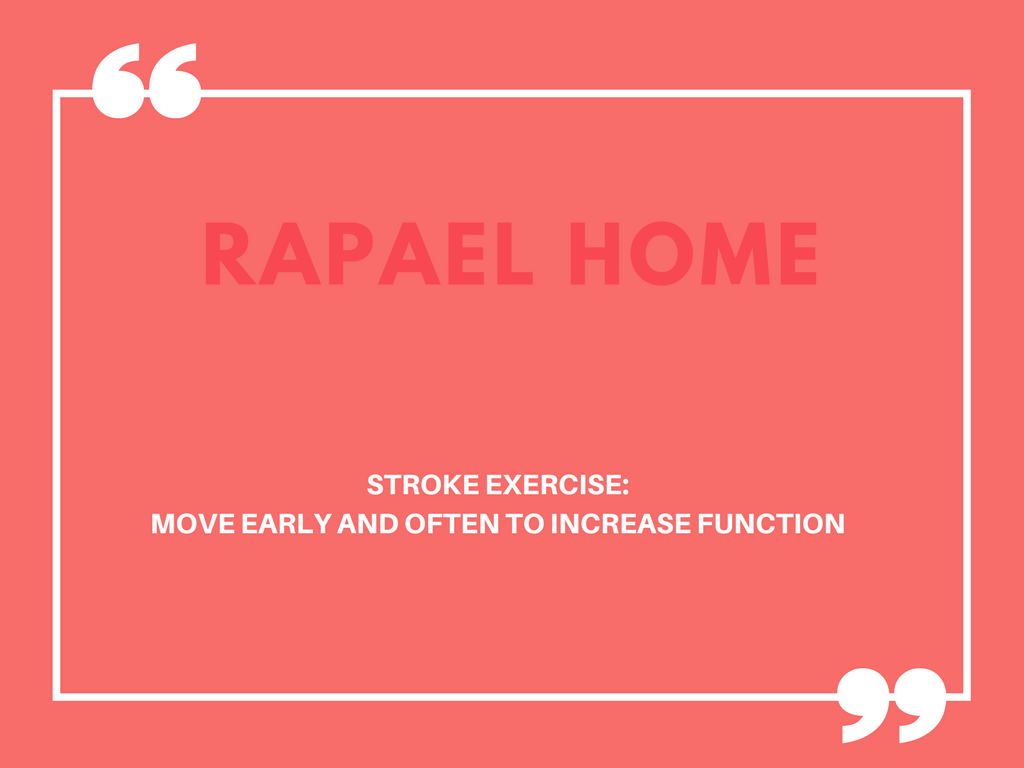 RAPAEL HOME

STROKE EXERCISE:
MOVE EARLY AND OFTEN TO INCREASE FUNCTION